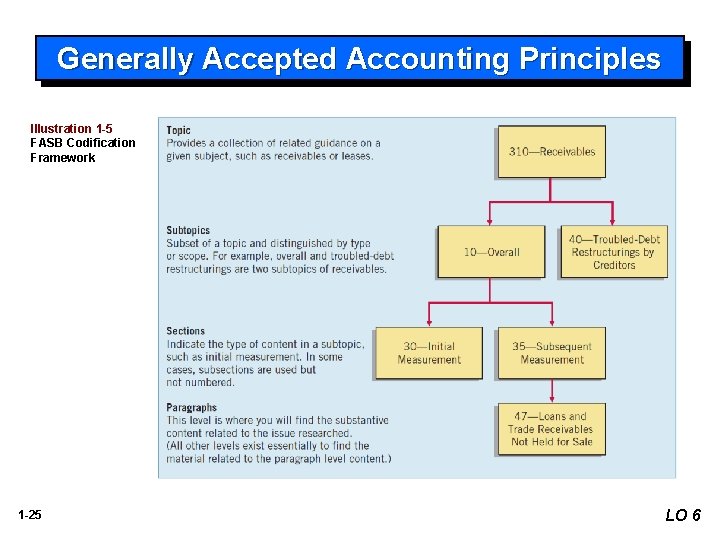 Generally Accepted Accounting Principles

Illustration 1-5
FASB Codification Framework

Topic
Provides a collection of related guidance on a given subject, such as receivables or leases.

310—Receivables

Subtopics
Subset of a topic and distinguished by type or scope. For example, overall and troubled-debt restructurings are two subtopics of receivables.

10—Overall

40—Troubled-Debt Restructurings by Creditors

Sections
Indicate the type of content in a subtopic, such as initial measurement. In some cases, subsections are used but not numbered.

30—Initial Measurement

35—Subsequent Measurement

Paragraphs
This level is where you will find the substantive content related to the issue researched. (All other levels exist essentially to find the material related to the paragraph level content.)

47—Loans and Trade Receivables Not Held for Sale

1-25

LO 6